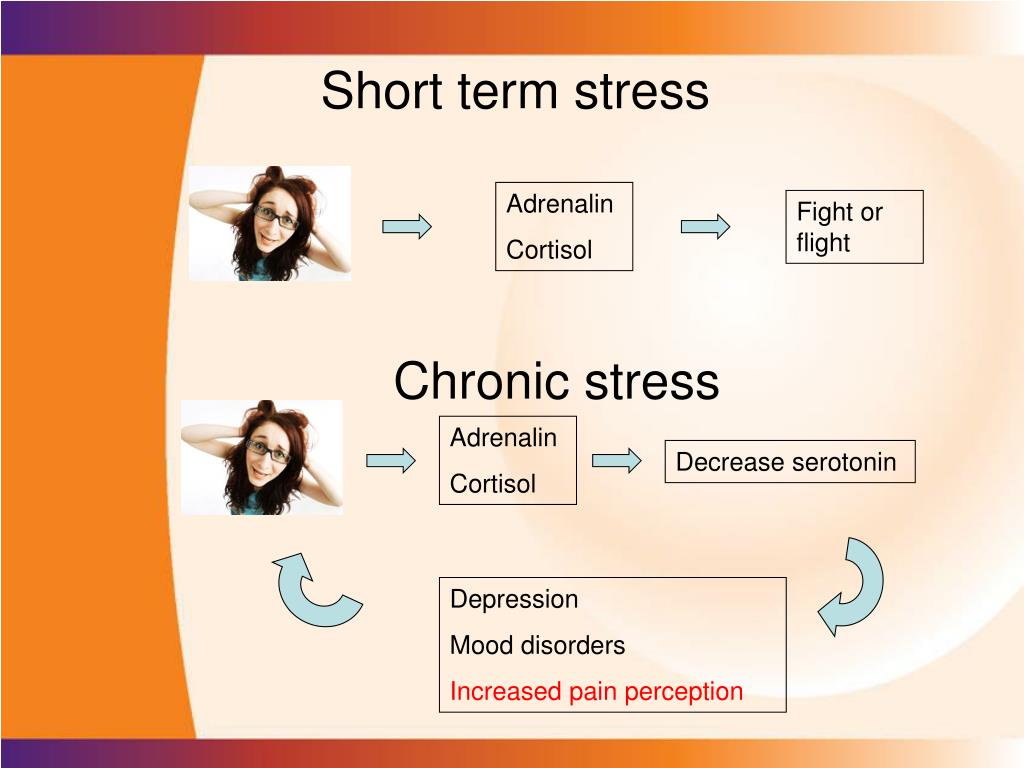 Short term stress

Adrenalin
Cortisol

Fight or flight

Chronic stress

Adrenalin
Cortisol

Decrease serotonin

Depression
Mood disorders
Increased pain perception